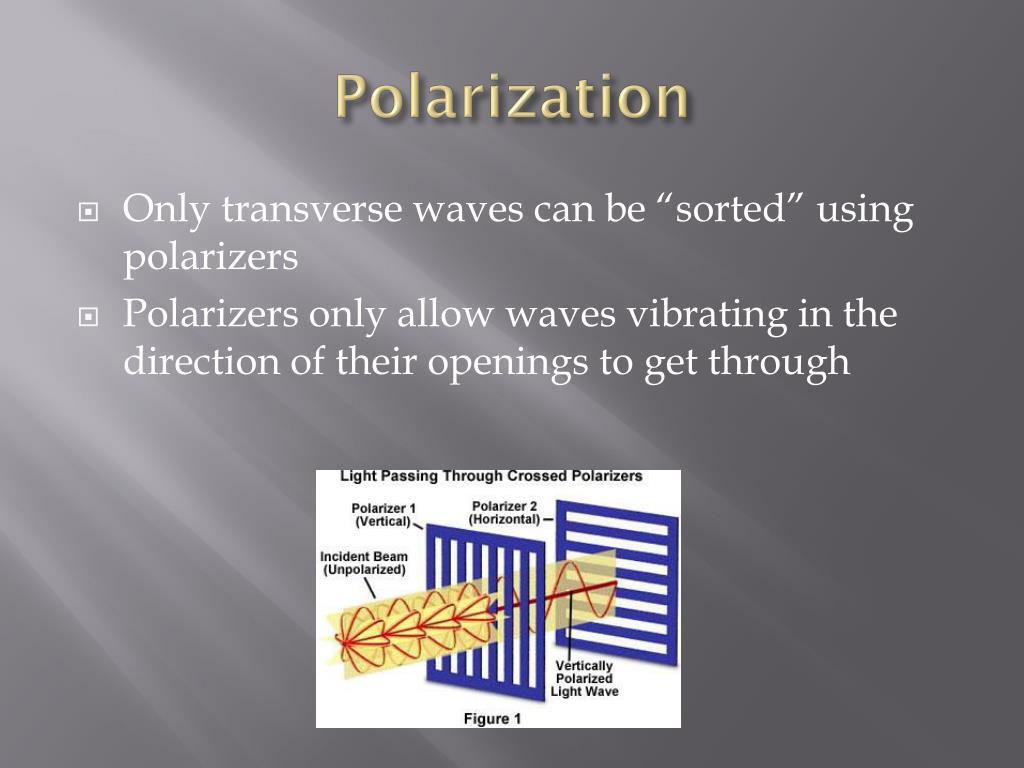 Polarization

Only transverse waves can be “sorted” using polarizers

Polarizers only allow waves vibrating in the direction of their openings to get through

Light Passing Through Crossed Polarizers

Polarizer 1 (Vertical)

Polarizer 2 (Horizontal)

Incident Beam (Unpolarized)

Vertically Polarized Light Wave

Figure 1